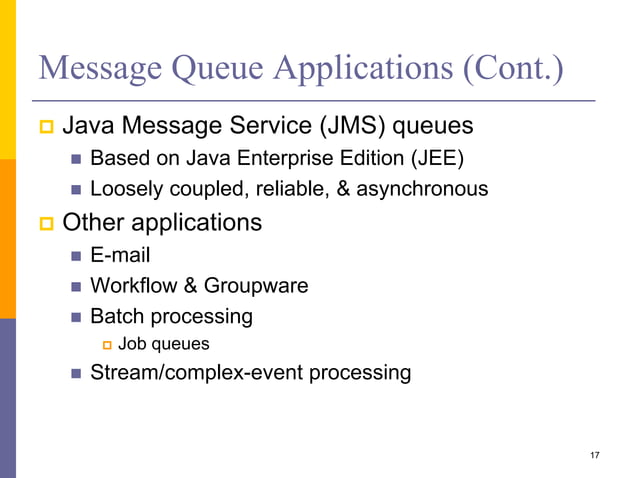 Message Queue Applications (Cont.)

Java Message Service (JMS) queues

Based on Java Enterprise Edition (JEE)

Loosely coupled, reliable, & asynchronous

Other applications

E-mail

Workflow & Groupware

Batch processing

Job queues

Stream/complex-event processing

17